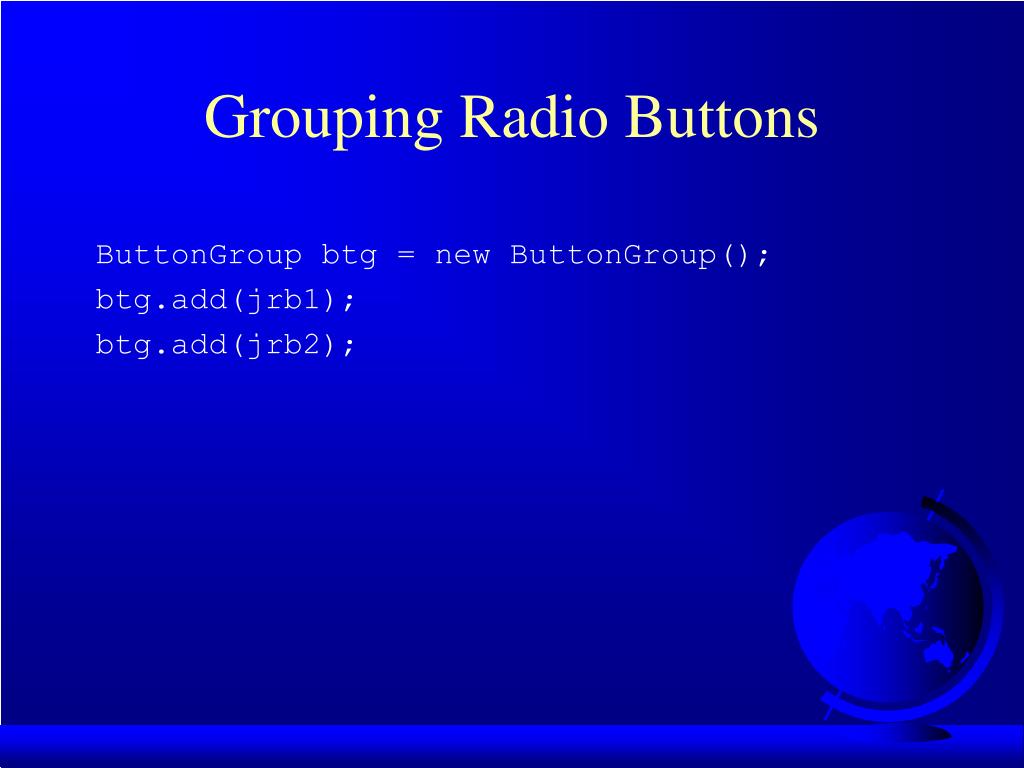 Grouping Radio Buttons

ButtonGroup btg = new ButtonGroup();
btg.add(jrb1);
btg.add(jrb2);